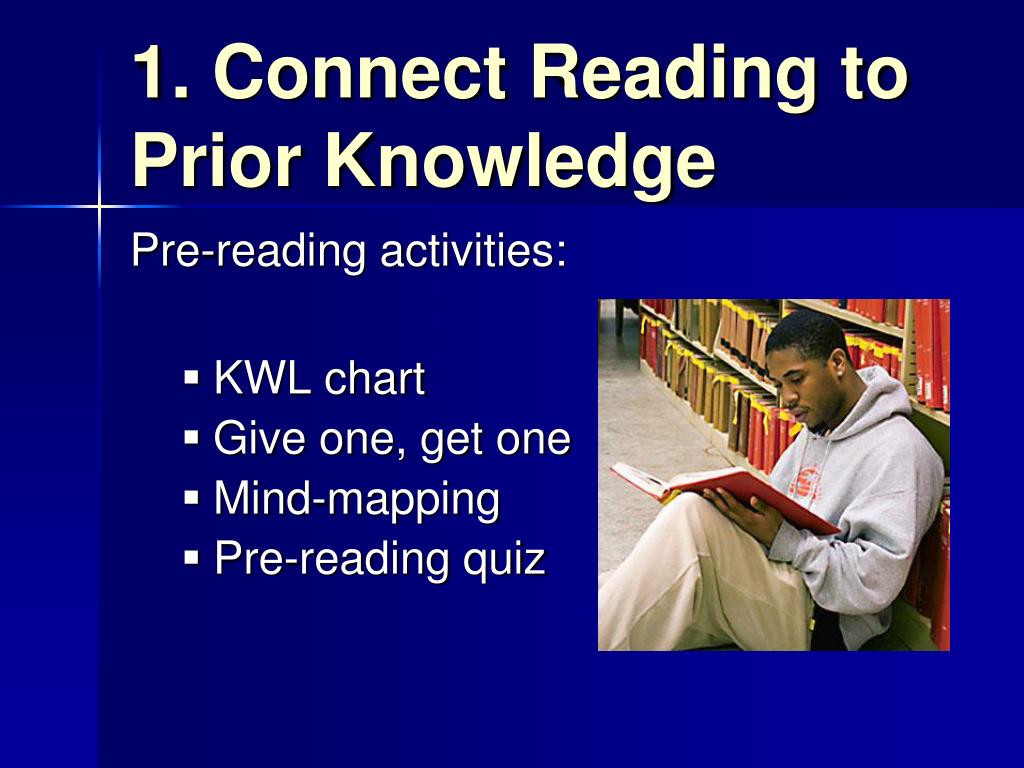 1. Connect Reading to Prior Knowledge

Pre-reading activities:

▪ KWL chart
▪ Give one, get one
▪ Mind-mapping
▪ Pre-reading quiz